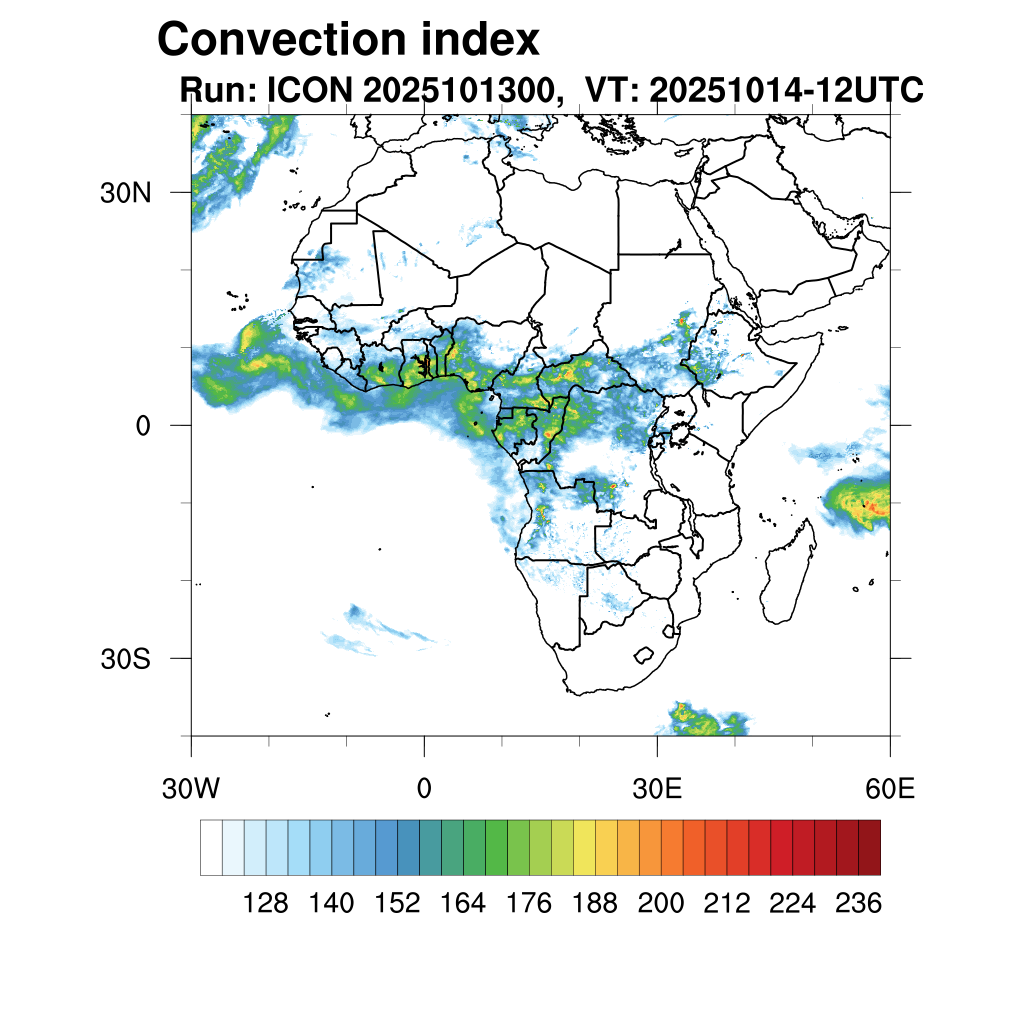 Convection index

Run: ICON 2025101300, VT: 20251014-12UTC

30N

0

30S

30W

0

30E

60E

128 140 152 164 176 188 200 212 224 236